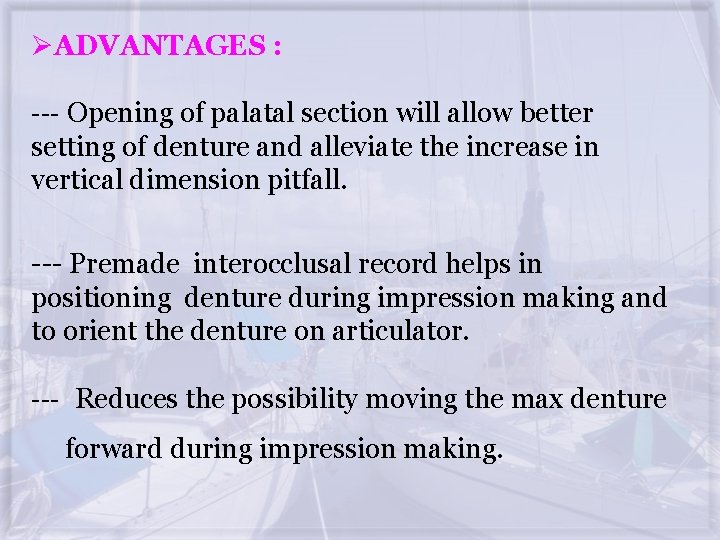 ➢ADVANTAGES :

--- Opening of palatal section will allow better setting of denture and alleviate the increase in vertical dimension pitfall.

--- Premade interocclusal record helps in positioning denture during impression making and to orient the denture on articulator.

--- Reduces the possibility moving the max denture forward during impression making.